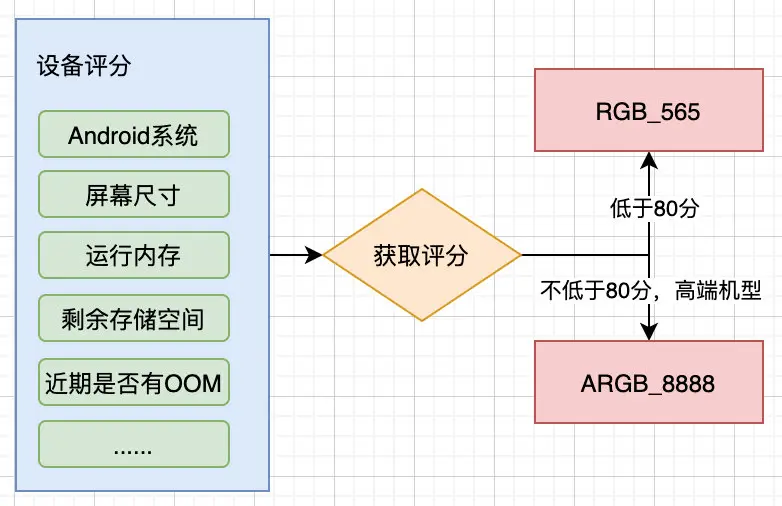 设备评分

Android系统

屏幕尺寸

运行内存

剩余存储空间

近期是否有OOM

......

获取评分

RGB_565

低于80分

不低于80分，高端机型

ARGB_8888